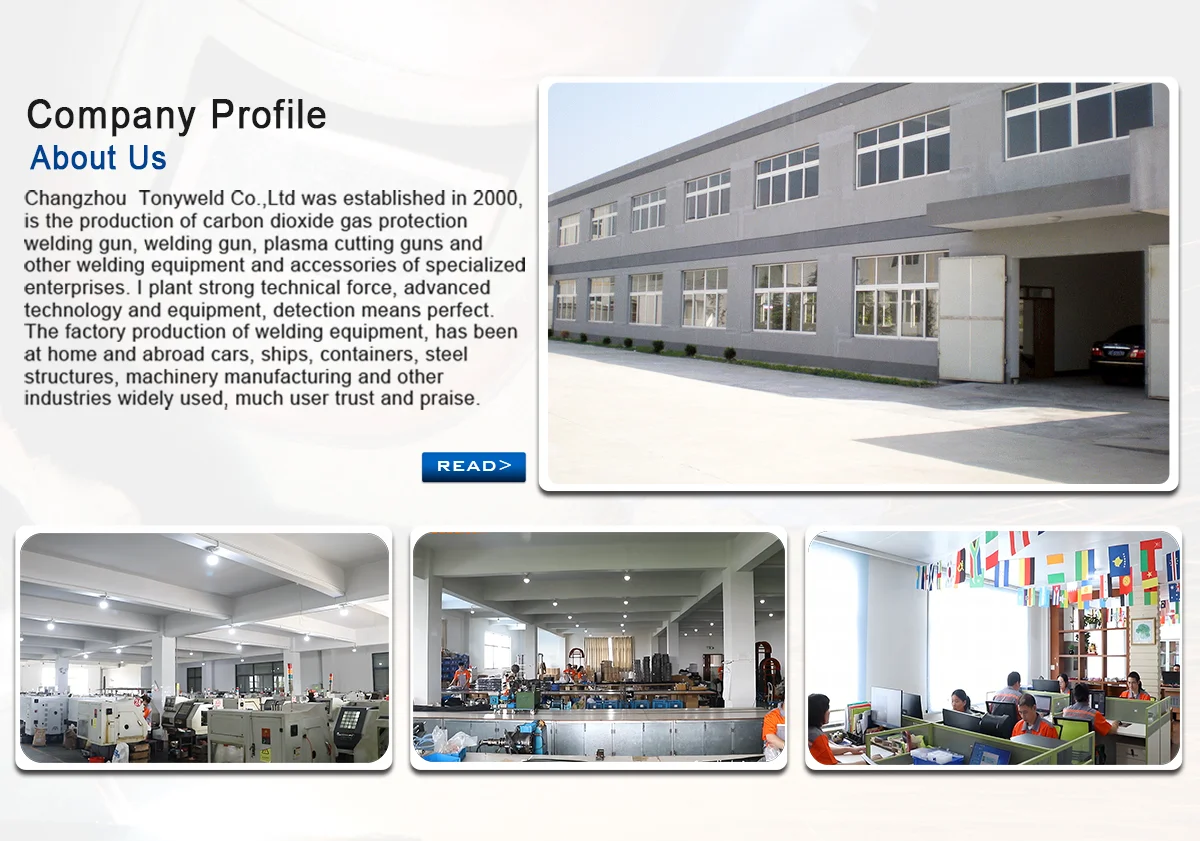 Company Profile
About Us

Changzhou Tonyweld Co.,Ltd was established in 2000, is the production of carbon dioxide gas protection welding gun, welding gun, plasma cutting guns and other welding equipment and accessories of specialized enterprises. I plant strong technical force, advanced technology and equipment, detection means perfect. The factory production of welding equipment, has been at home and abroad cars, ships, containers, steel structures, machinery manufacturing and other industries widely used, much user trust and praise.

READ>